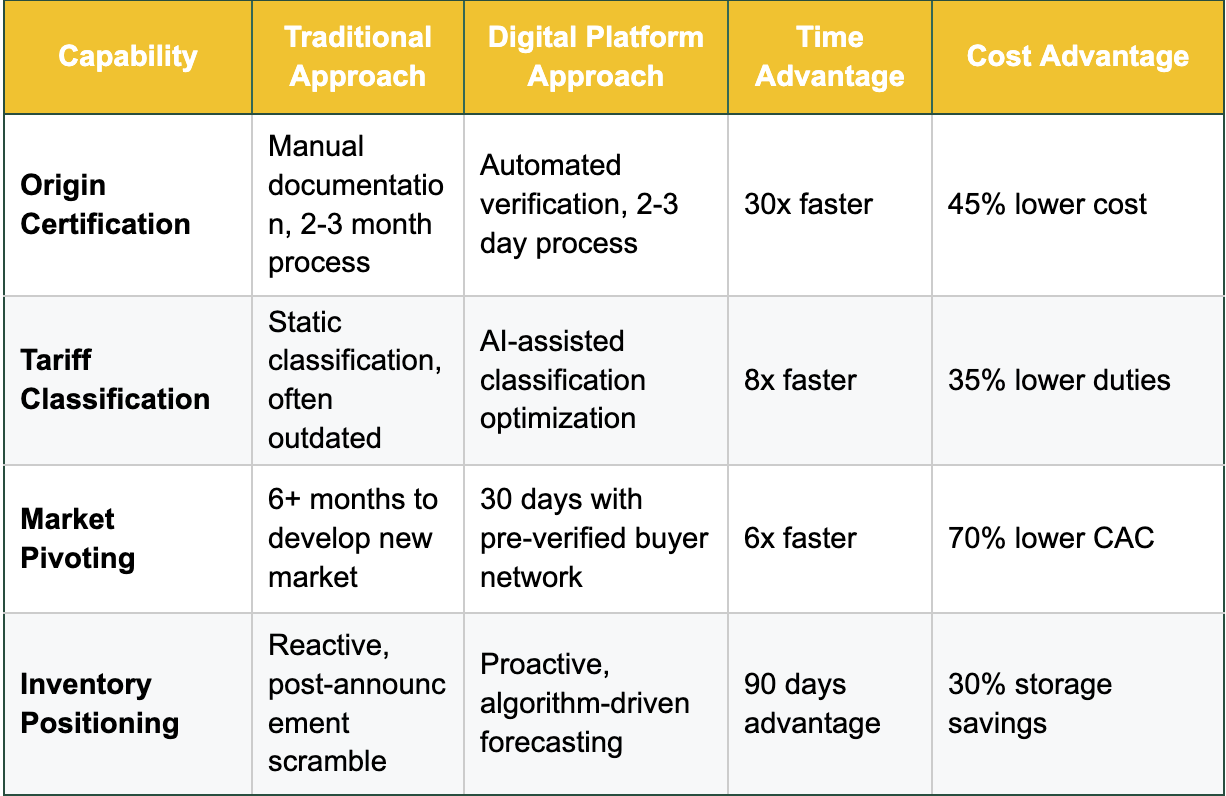 | Capability | Traditional Approach | Digital Platform Approach | Time Advantage | Cost Advantage |
|---|---|---|---|---|
| Origin Certification | Manual documentation, 2-3 month process | Automated verification, 2-3 day process | 30x faster | 45% lower cost |
| Tariff Classification | Static classification, often outdated | AI-assisted classification optimization | 8x faster | 35% lower duties |
| Market Pivoting | 6+ months to develop new market | 30 days with pre-verified buyer network | 6x faster | 70% lower CAC |
| Inventory Positioning | Reactive, post-announcement scramble | Proactive, algorithm-driven forecasting | 90 days advantage | 30% storage savings |